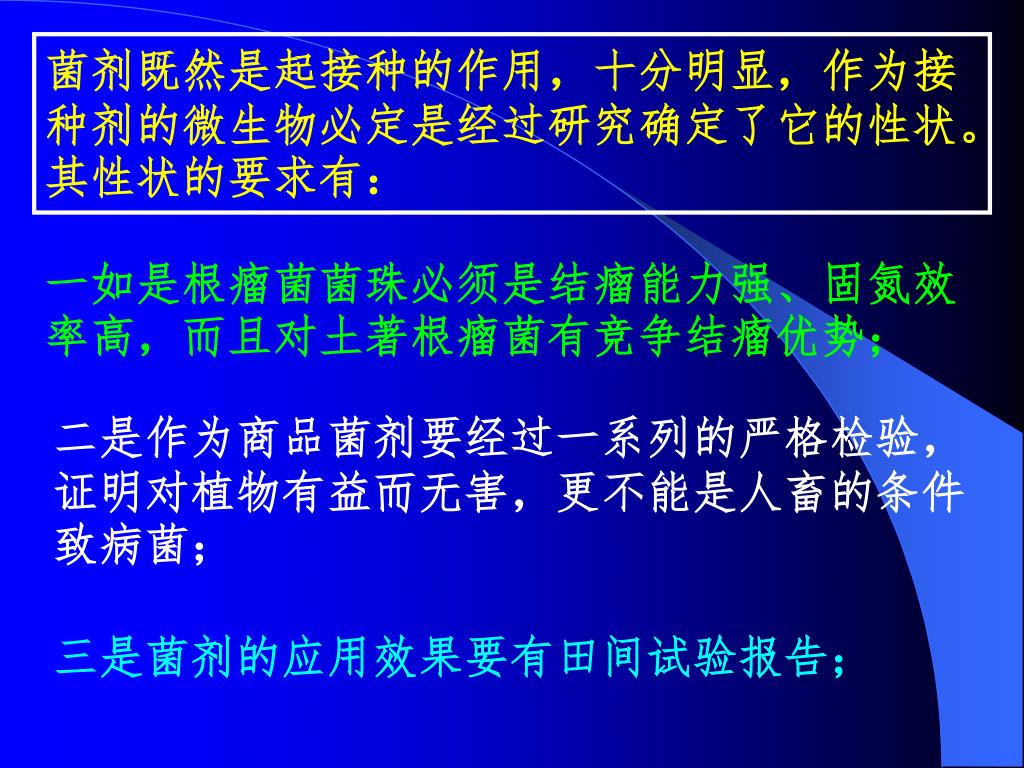 菌剂既然是起接种的作用，十分明显，作为接种剂的微生物必定是经过研究确定了它的性状。其性状的要求有：

一如是根瘤菌菌珠必须是结瘤能力强、固氮效率高，而且对土著根瘤菌有竞争结瘤优势；

二是作为商品菌剂要经过一系列的严格检验，证明对植物有益而无害，更不能是人畜的条件致病菌；

三是菌剂的应用效果要有田间试验报告；